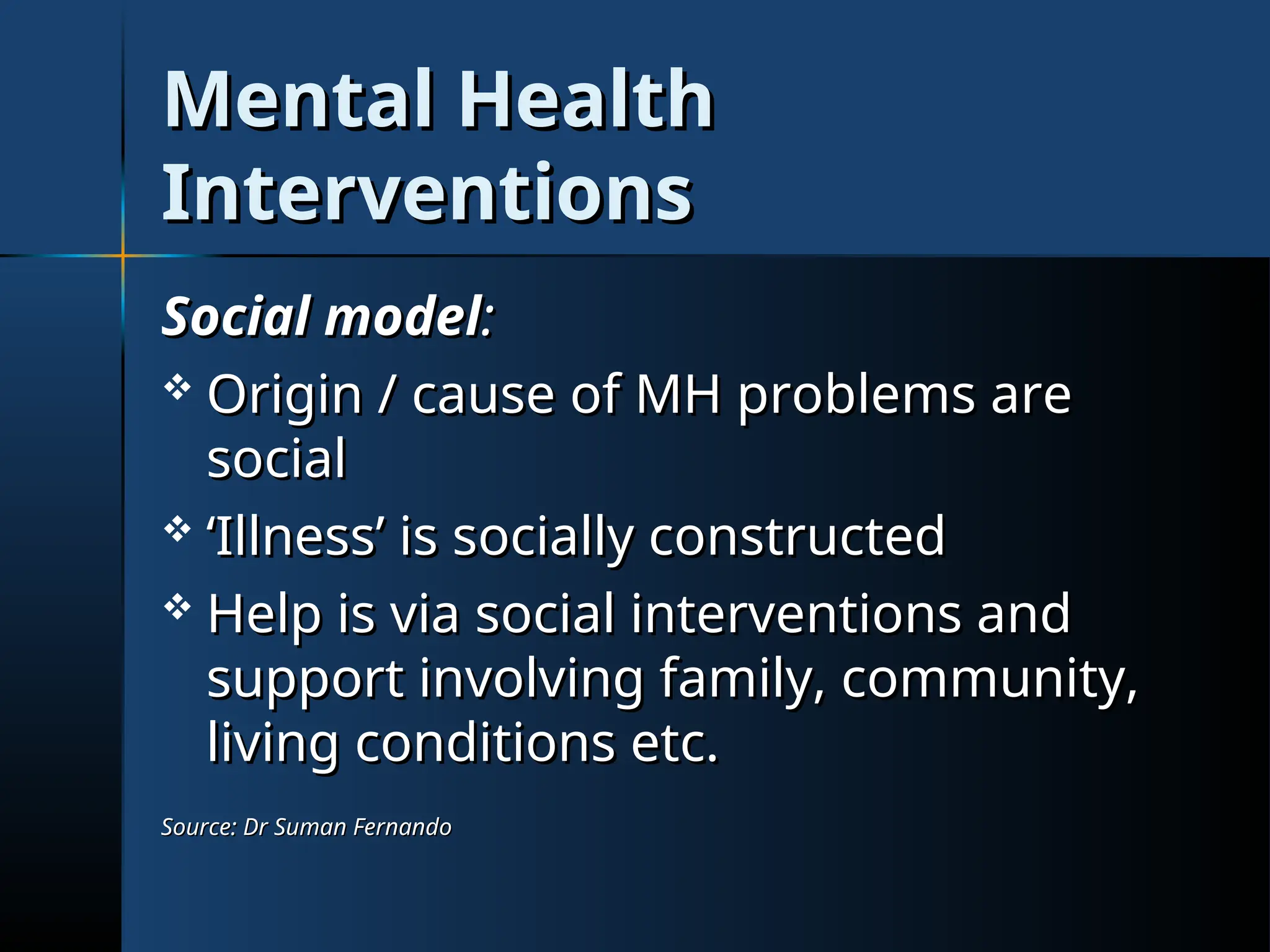 Mental Health Interventions

Social model:

❖ Origin / cause of MH problems are social

❖ ‘Illness’ is socially constructed

❖ Help is via social interventions and support involving family, community, living conditions etc.

Source: Dr Suman Fernando